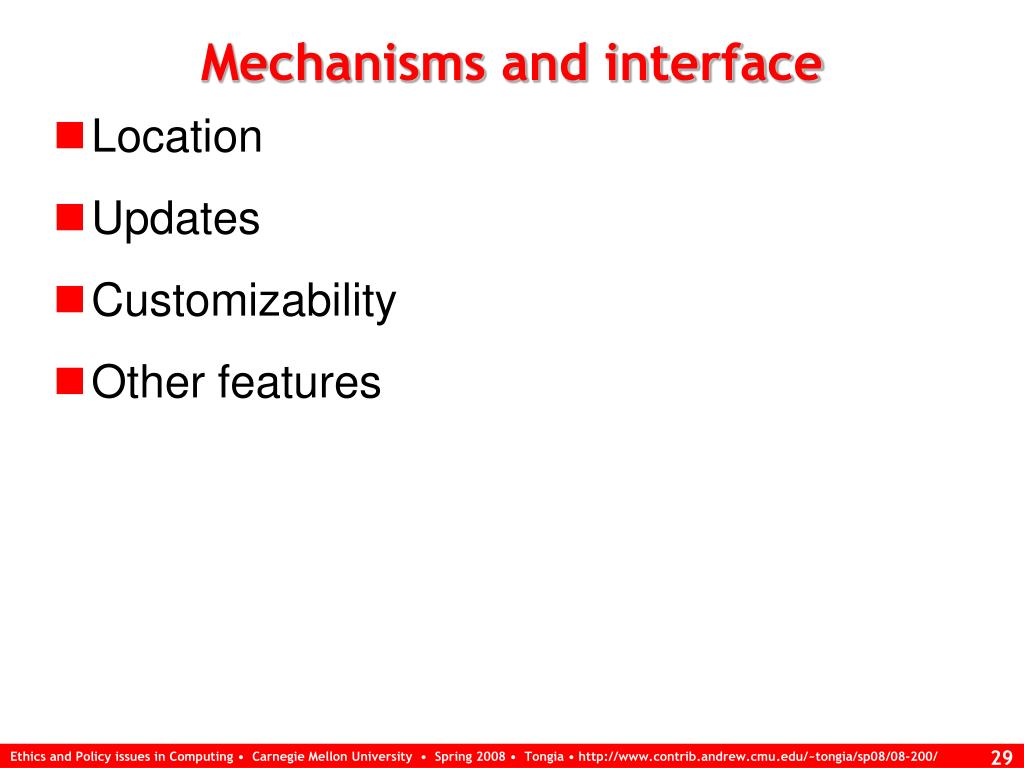 Mechanisms and interface

Location

Updates

Customizability

Other features

Ethics and Policy issues in Computing • Carnegie Mellon University • Spring 2008 • Tongia • http://www.contrib.andrew.cmu.edu/~tongia/sp08/08-200/

29